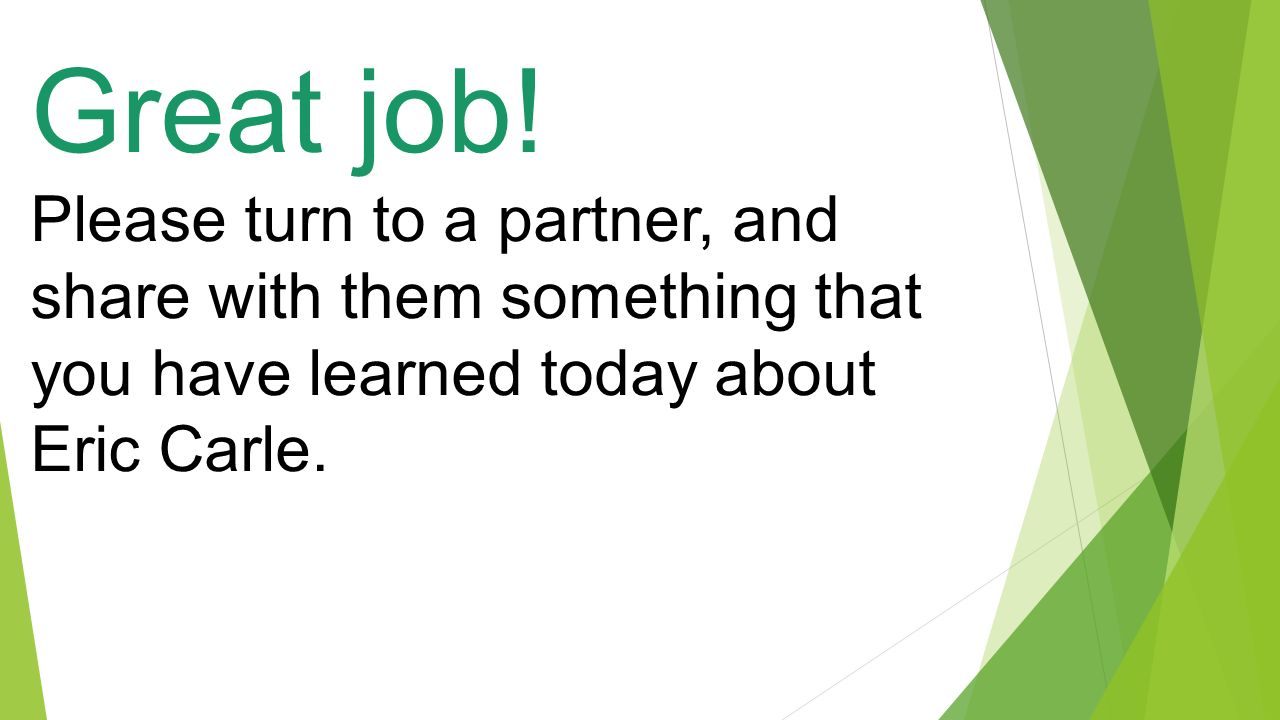 Great job!

Please turn to a partner, and share with them something that you have learned today about Eric Carle.